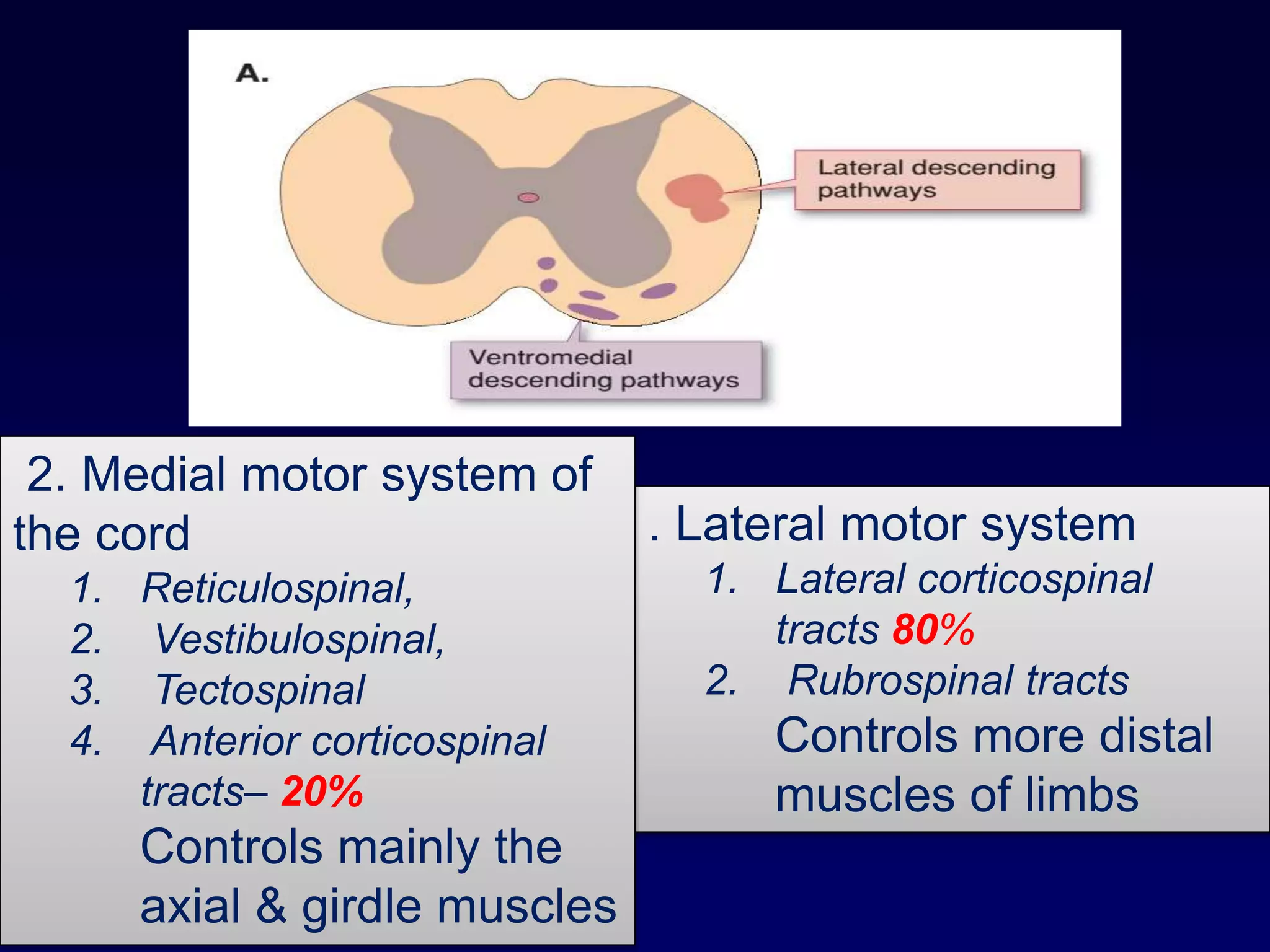 A.

Lateral descending pathways

Ventromedial descending pathways

2. Medial motor system of the cord

1. Reticulospinal,
2. Vestibulospinal,
3. Tectospinal
4. Anterior corticospinal tracts– 20%

Controls mainly the axial & girdle muscles

. Lateral motor system

1. Lateral corticospinal tracts 80%
2. Rubrospinal tracts

Controls more distal muscles of limbs